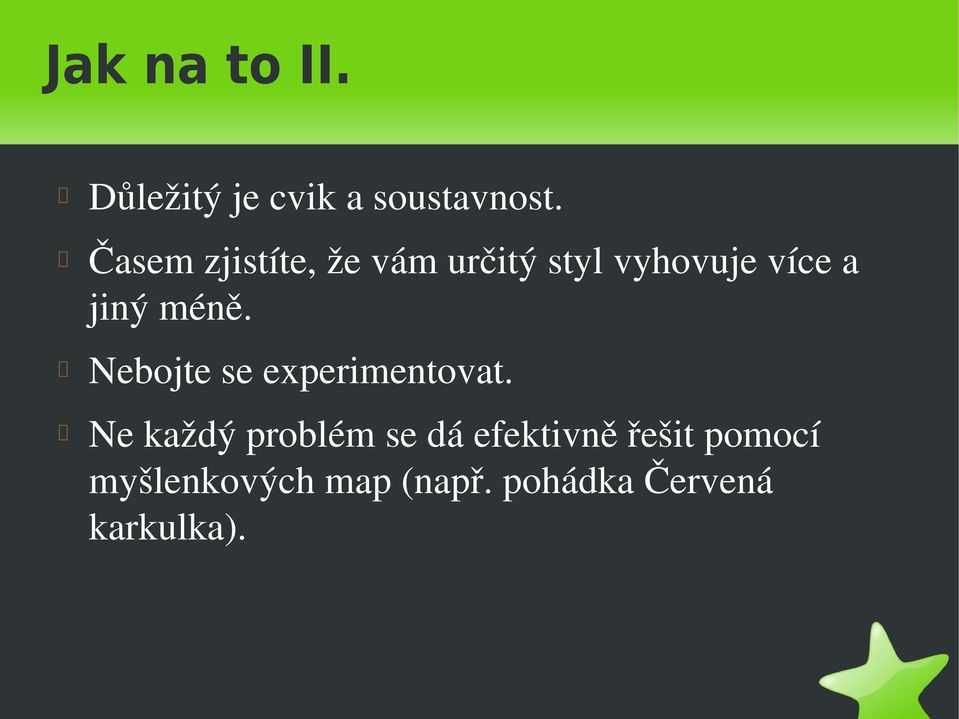 Jak na to II.

Důležitý je cvik a soustavnost.

Časem zjistíte, že vám určitý styl vyhovuje více a jiný méně.

Nebojte se experimentovat.

Ne každý problém se dá efektivně řešit pomocí myšlenkových map (např. pohádka Červená karkulka).